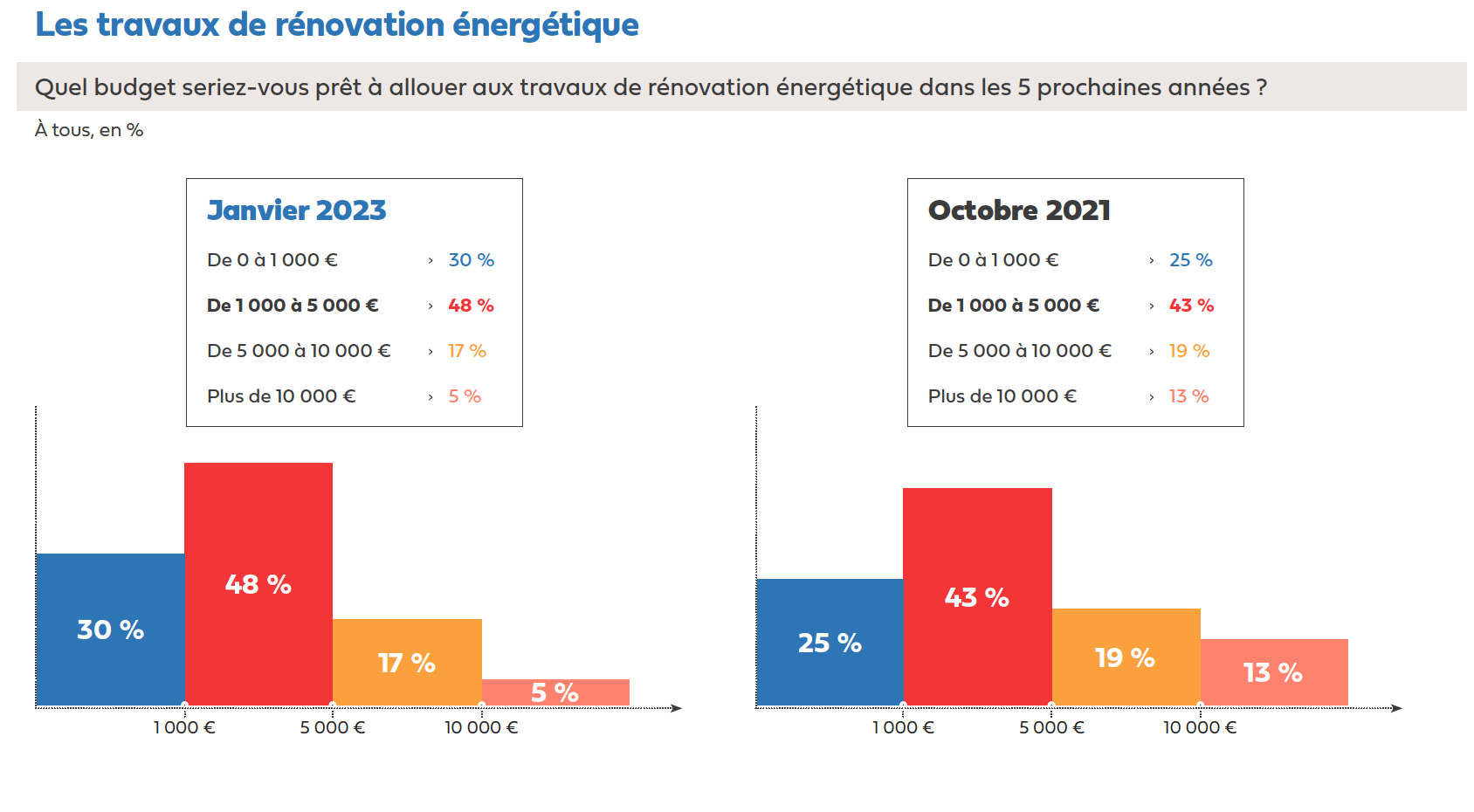 Les travaux de rénovation énergétique

Quel budget seriez-vous prêt à allouer aux travaux de rénovation énergétique dans les 5 prochaines années ?

À tous, en %

Janvier 2023

De 0 à 1 000 € › 30 %

De 1 000 à 5 000 € › 48 %

De 5 000 à 10 000 € › 17 %

Plus de 10 000 € › 5 %

30 %
48 %
17 %
5 %

1 000 €
5 000 €
10 000 €

Octobre 2021

De 0 à 1 000 € › 25 %

De 1 000 à 5 000 € › 43 %

De 5 000 à 10 000 € › 19 %

Plus de 10 000 € › 13 %

25 %
43 %
19 %
13 %

1 000 €
5 000 €
10 000 €